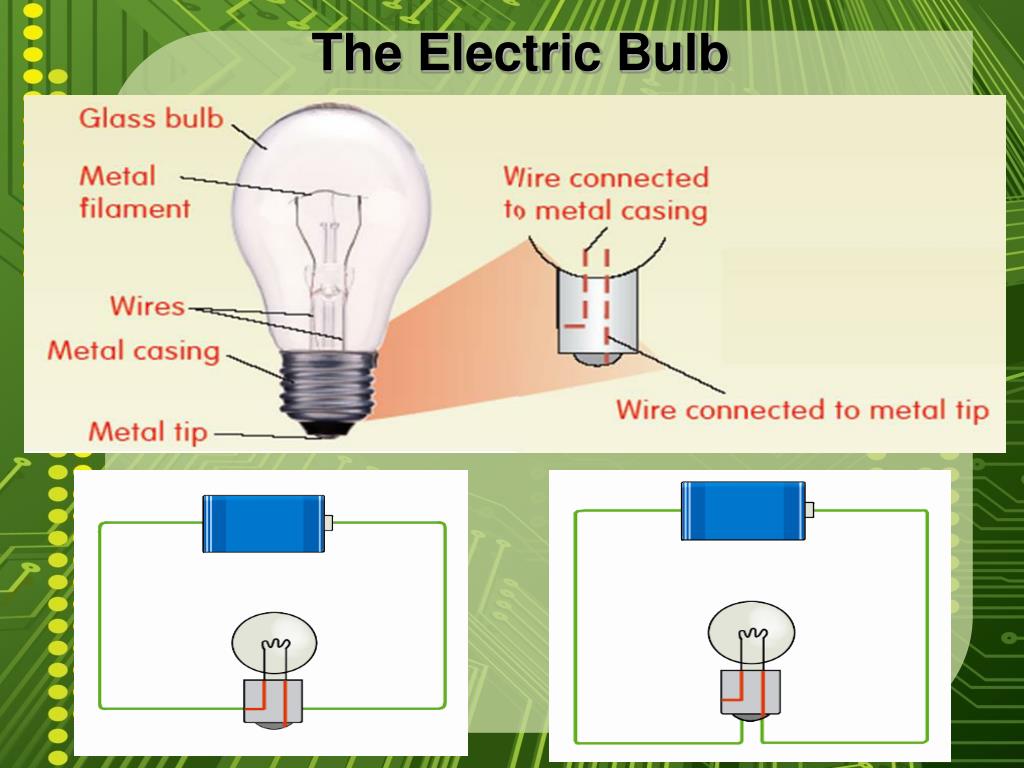 The Electric Bulb

Glass bulb

Metal filament

Wires

Metal casing

Metal tip

Wire connected to metal casing

Wire connected to metal tip